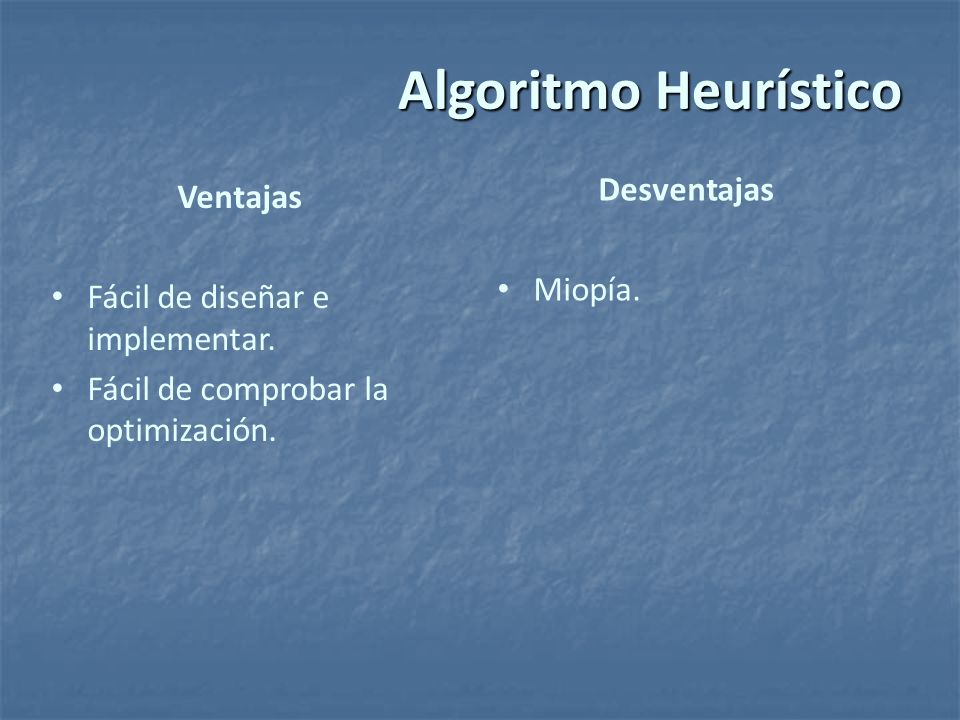 Algoritmo Heurístico

Ventajas

• Fácil de diseñar e implementar.
• Fácil de comprobar la optimización.

Desventajas

• Miopía.